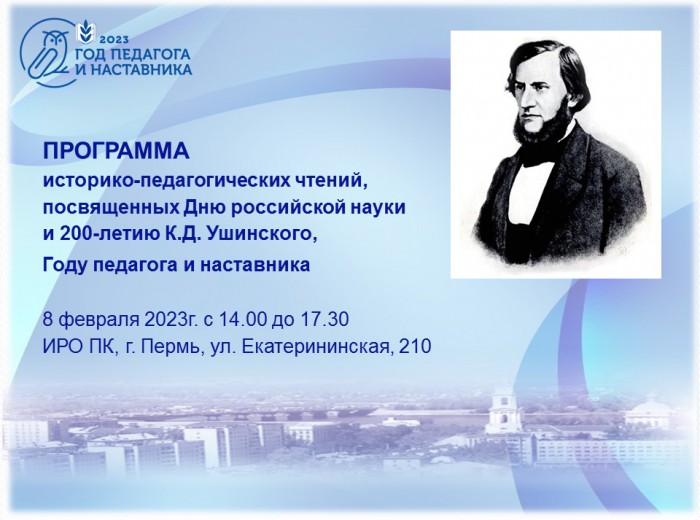 2023
ГОД ПЕДАГОГА
И НАСТАВНИКА

ПРОГРАММА
историко-педагогических чтений, посвященных Дню российской науки и 200-летию К.Д. Ушинского,
Году педагога и наставника

8 февраля 2023г. с 14.00 до 17.30
ИРО ПК, г. Пермь, ул. Екатерининская, 210